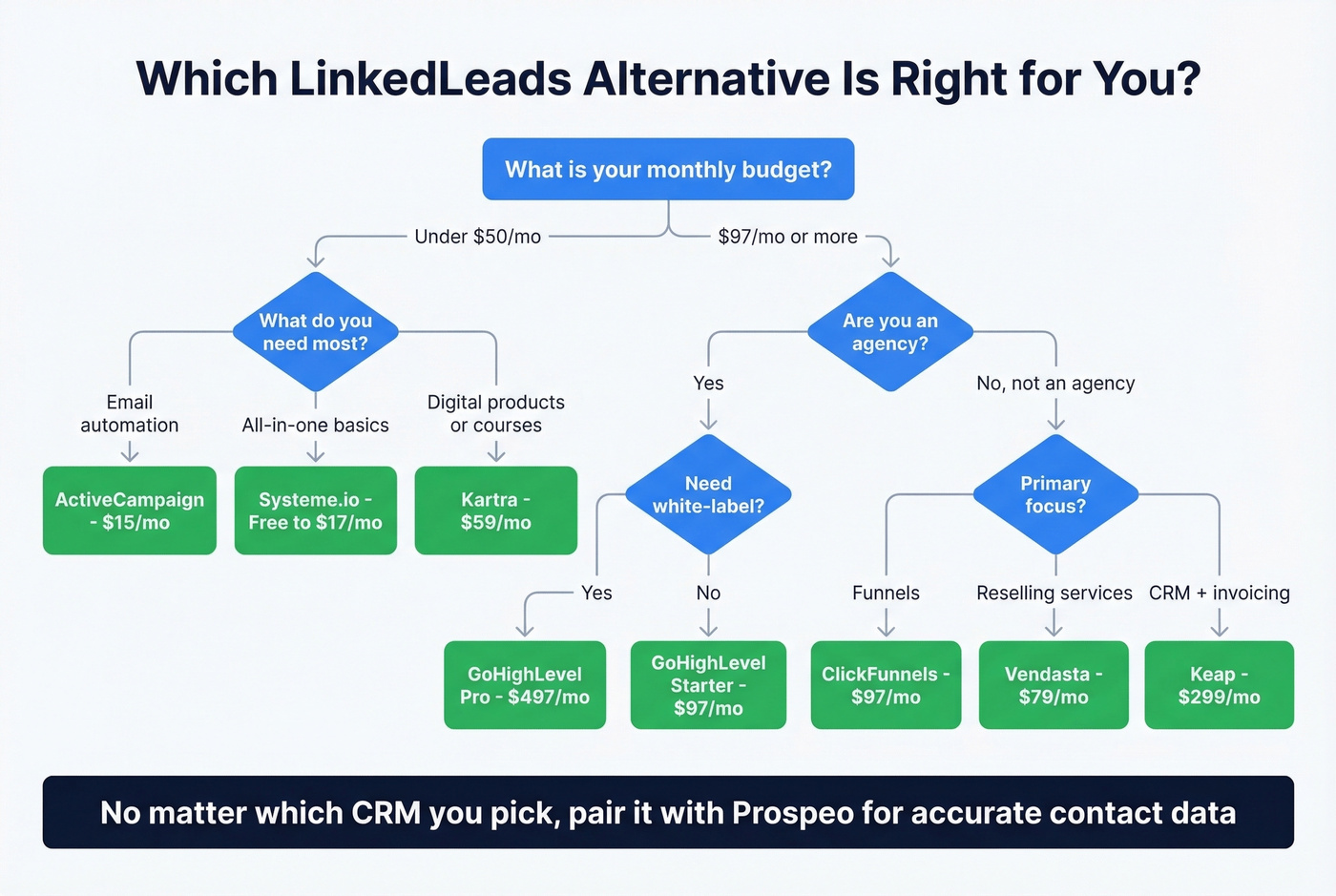 Which LinkedLeads Alternative Is Right for You?

What is your monthly budget?

Under \$50/mo

\$97/mo or more

What do you need most?

Email automation

All-in-one basics

Digital products or courses

ActiveCampaign - \$15/mo

Systeme.io - Free to \$17/mo

Kartra - \$59/mo

Are you an agency?

Yes

No, not an agency

Need white-label?

Yes

No

GoHighLevel Pro - \$497/mo

GoHighLevel Starter - \$97/mo

Primary focus?

Funnels

Reselling services

CRM + invoicing

ClickFunnels - \$97/mo

Vendasta - \$79/mo

Keap - \$299/mo

No matter which CRM you pick, pair it with Prospeo for accurate contact data